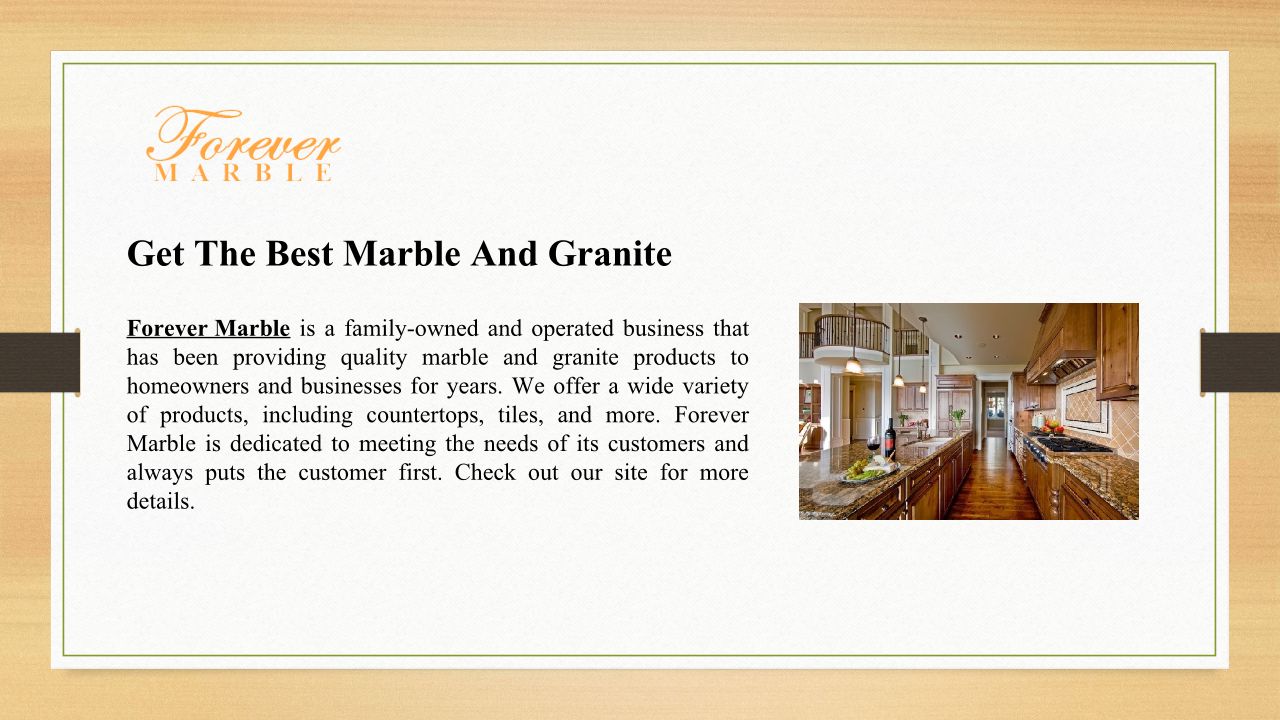 Forever
MARBLE

Get The Best Marble And Granite

Forever Marble is a family-owned and operated business that has been providing quality marble and granite products to homeowners and businesses for years. We offer a wide variety of products, including countertops, tiles, and more. Forever Marble is dedicated to meeting the needs of its customers and always puts the customer first. Check out our site for more details.